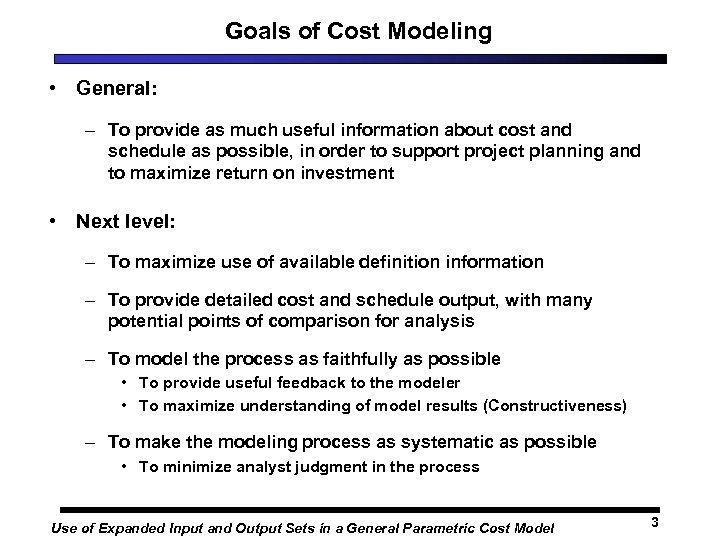 Goals of Cost Modeling

• General:

– To provide as much useful information about cost and schedule as possible, in order to support project planning and to maximize return on investment

• Next level:

– To maximize use of available definition information

– To provide detailed cost and schedule output, with many potential points of comparison for analysis

– To model the process as faithfully as possible
• To provide useful feedback to the modeler
• To maximize understanding of model results (Constructiveness)

– To make the modeling process as systematic as possible
• To minimize analyst judgment in the process

Use of Expanded Input and Output Sets in a General Parametric Cost Model

3